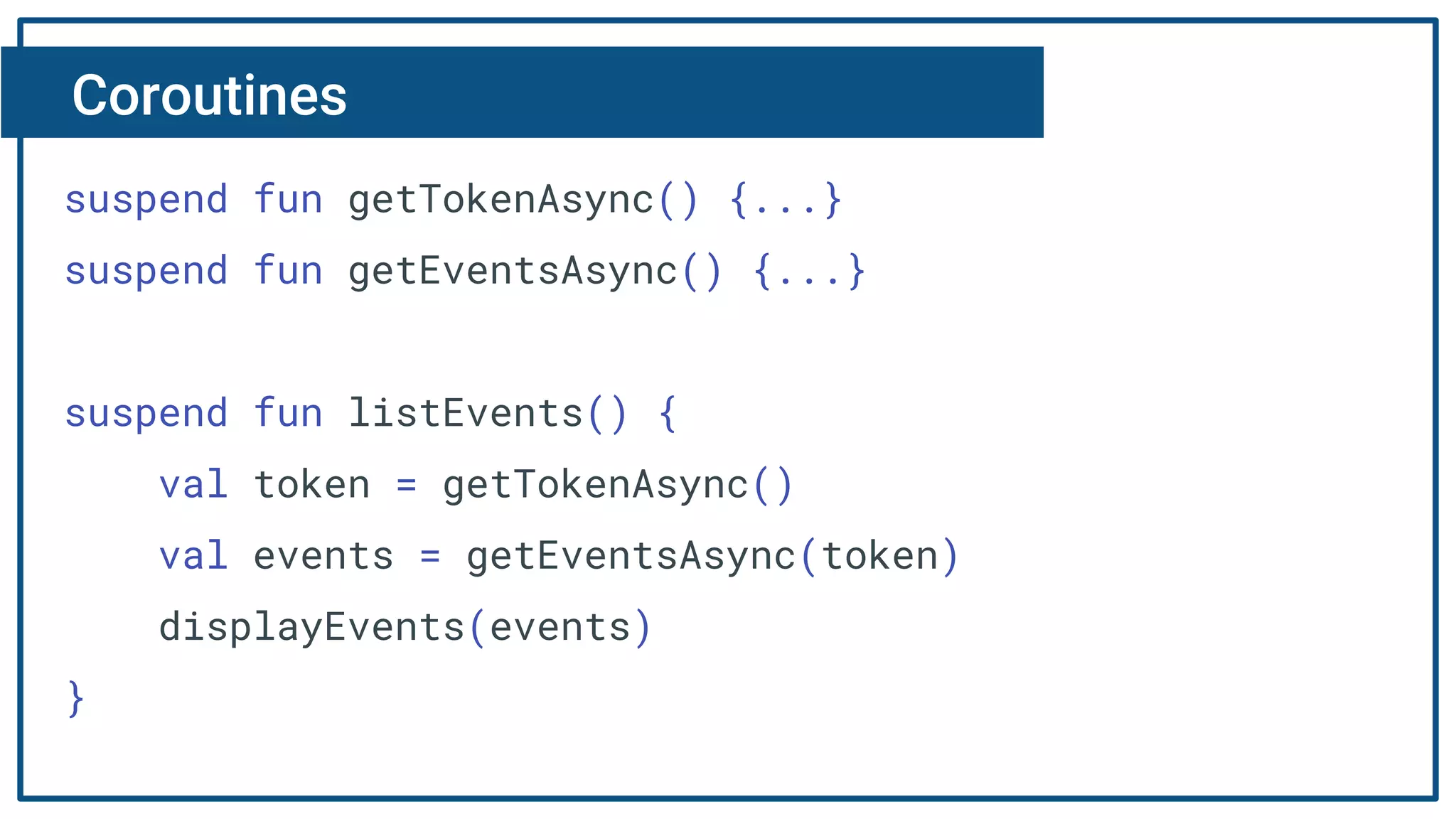 Coroutines

suspend fun getTokenAsync() {...}
suspend fun getEventsAsync() {...}

suspend fun listEvents() {
    val token = getTokenAsync()
    val events = getEventsAsync(token)
    displayEvents(events)
}